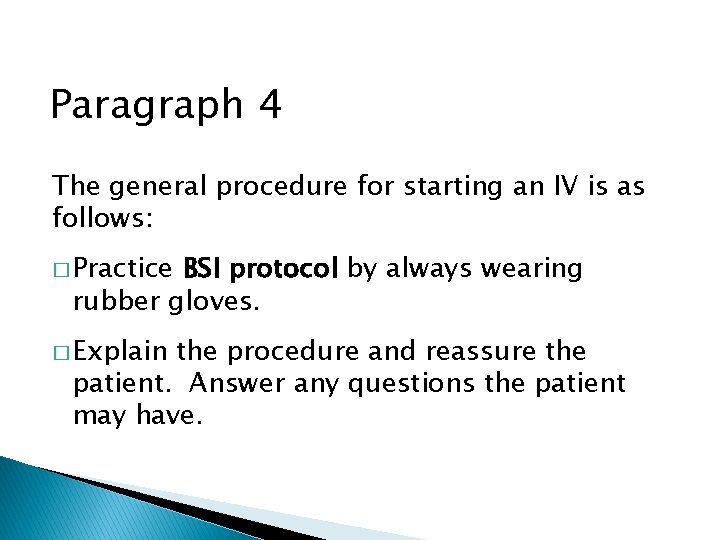 Paragraph 4

The general procedure for starting an IV is as follows:

□ Practice BSI protocol by always wearing rubber gloves.

□ Explain the procedure and reassure the patient.  Answer any questions the patient may have.